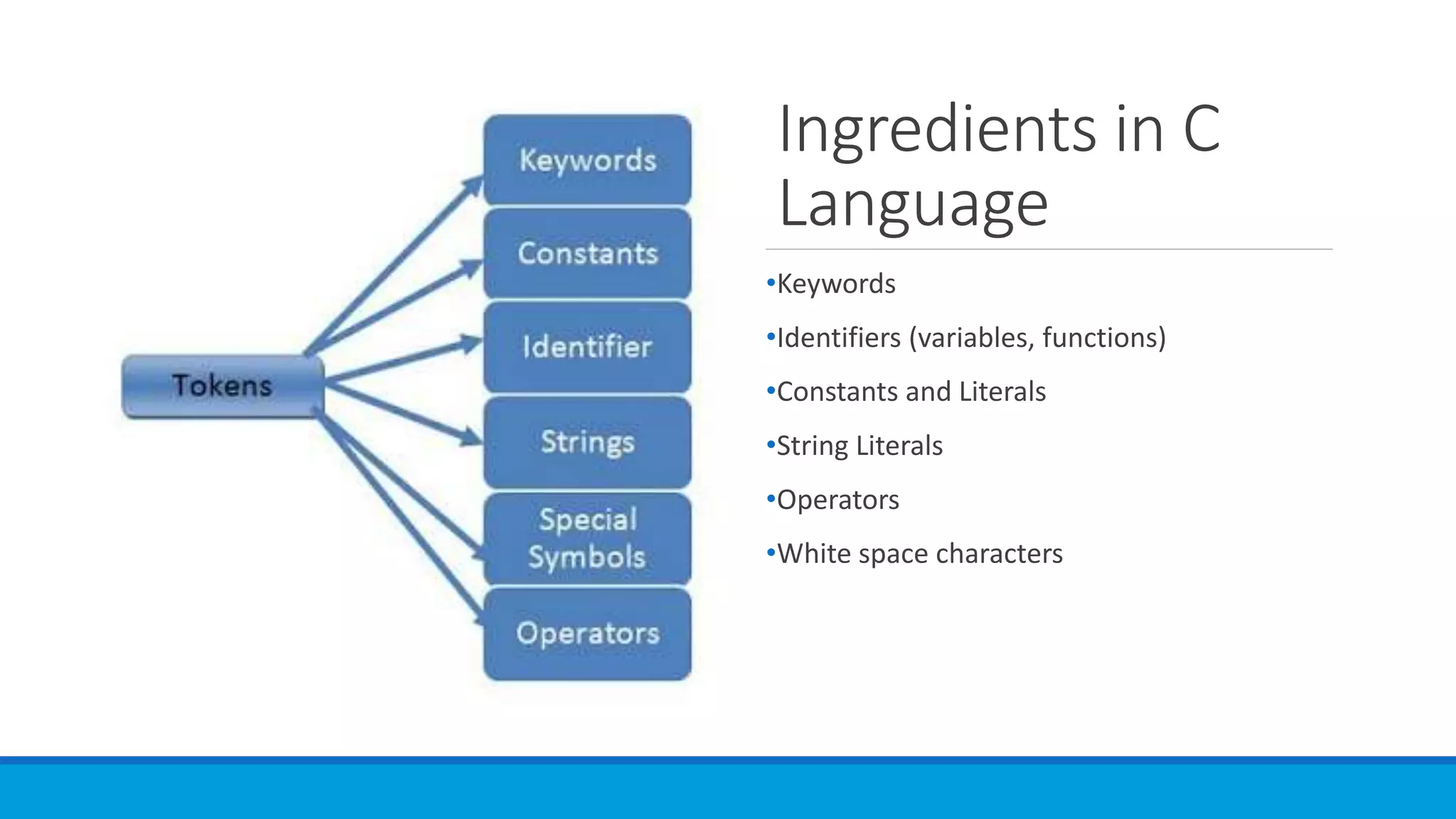 Tokens

Keywords

Constants

Identifier

Strings

Special Symbols

Operators

Ingredients in C Language

•Keywords

•Identifiers (variables, functions)

•Constants and Literals

•String Literals

•Operators

•White space characters